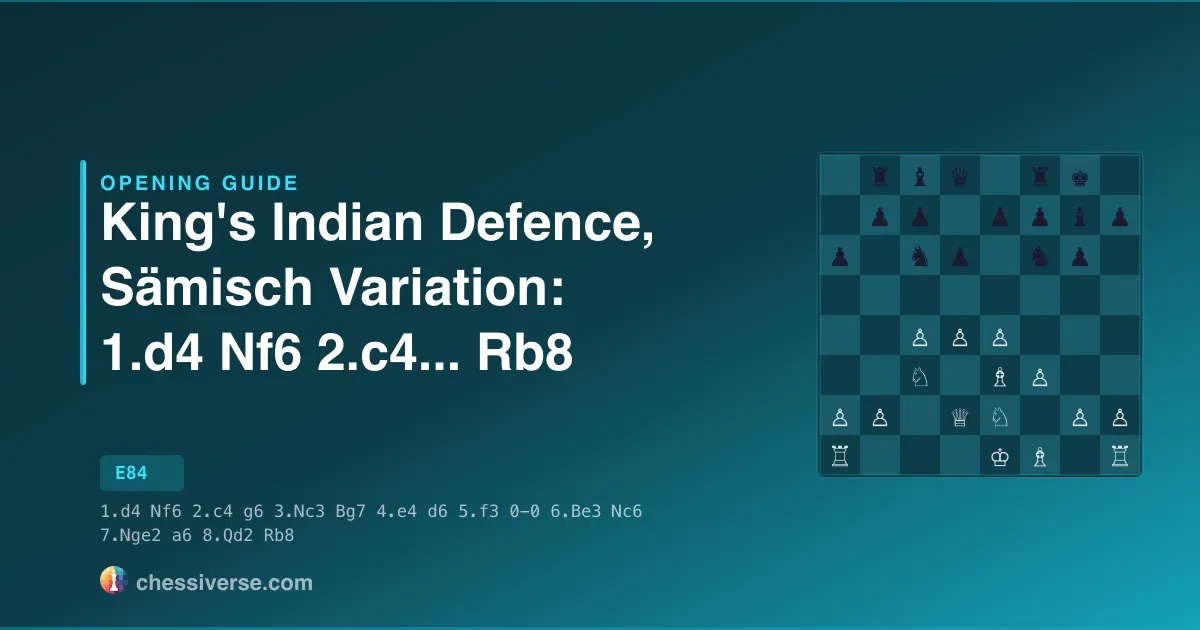 OPENING GUIDE

King's Indian Defence, Sämisch Variation: 1.d4 Nf6 2.c4... Rb8

E84

1.d4 Nf6 2.c4 g6 3.Nc3 Bg7 4.e4 d6 5.f3 0-0 6.Be3 Nc6 7.Nge2 a6 8.Qd2 Rb8

chessiverse.com